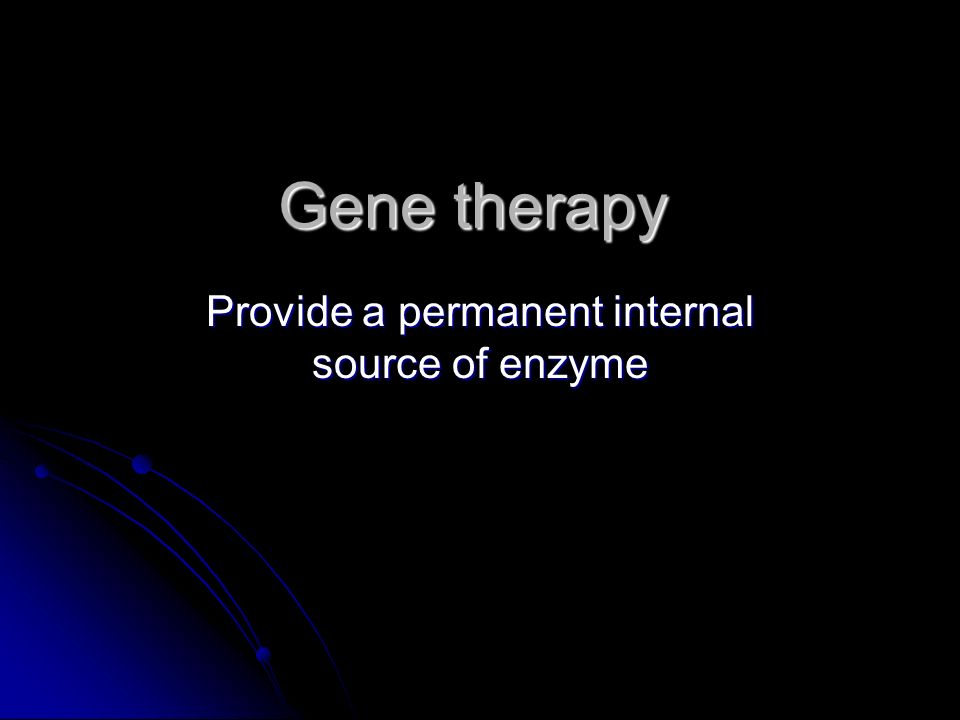 Gene therapy

Provide a permanent internal source of enzyme